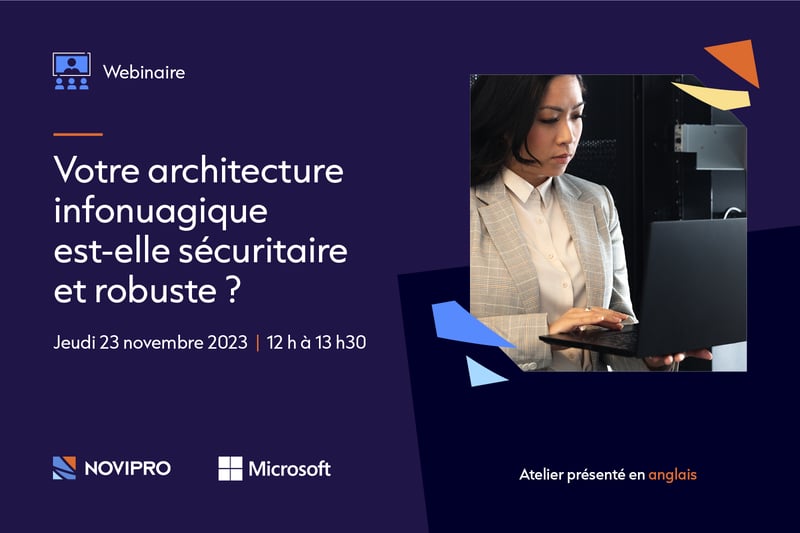 Webinaire

Votre architecture infonuagique est-elle sécuritaire et robuste ?

Jeudi 23 novembre 2023 | 12 h à 13 h30

NOVIPRO

Microsoft

Atelier présenté en anglais